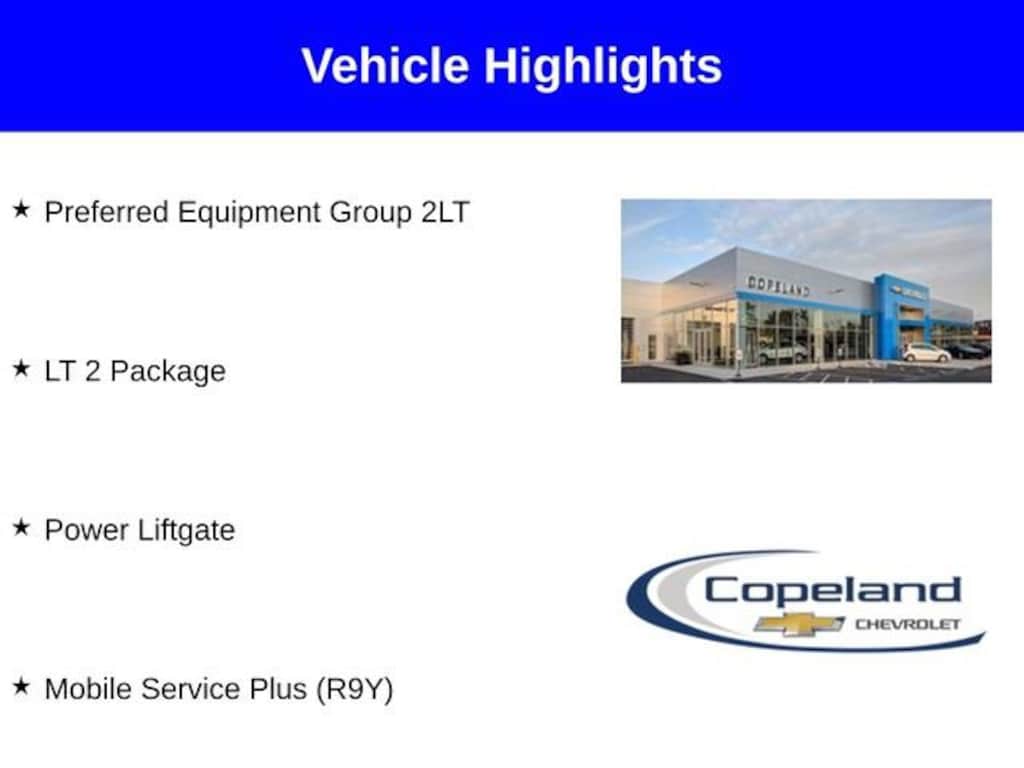 Vehicle Highlights

★ Preferred Equipment Group 2LT

★ LT 2 Package

★ Power Liftgate

★ Mobile Service Plus (R9Y)

COPELAND

Copeland
CHEVROLET